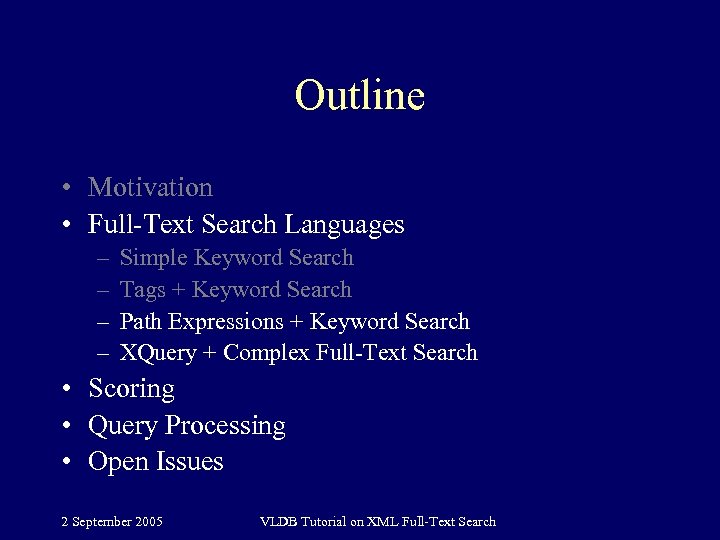 Outline

• Motivation
• Full-Text Search Languages
– Simple Keyword Search
– Tags + Keyword Search
– Path Expressions + Keyword Search
– XQuery + Complex Full-Text Search
• Scoring
• Query Processing
• Open Issues

2 September 2005

VLDB Tutorial on XML Full-Text Search